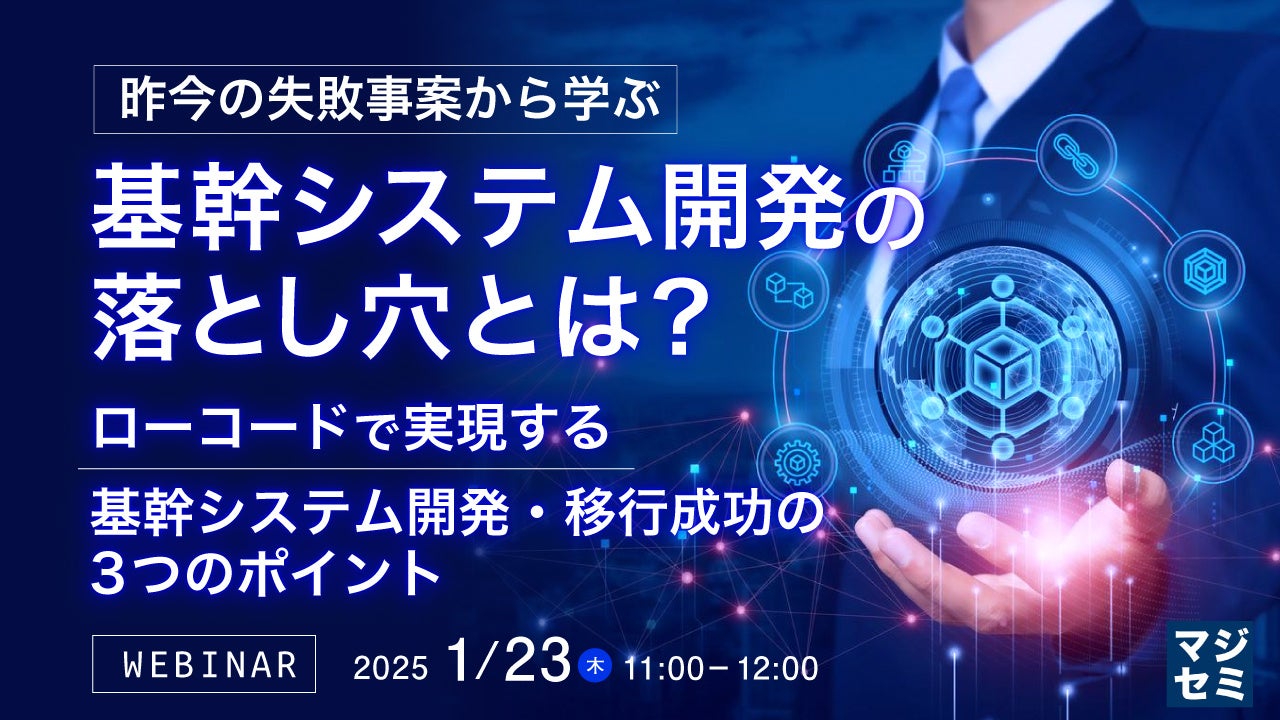 昨今の失敗事案から学ぶ

基幹システム開発の落とし穴とは？

ローコードで実現する

基幹システム開発・移行成功の３つのポイント

WEBINAR

2025 1/23 木 11:00－12:00

マジセミ